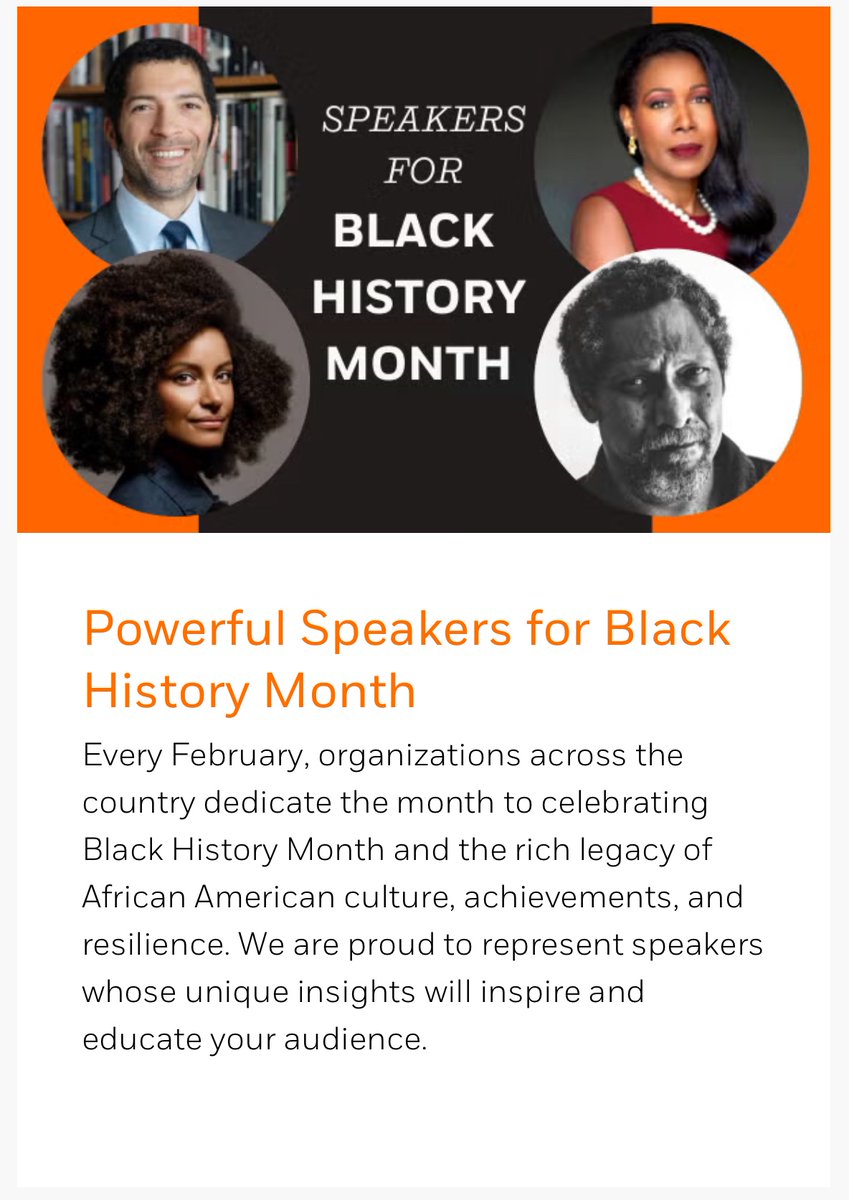 SPEAKERS
FOR
BLACK
HISTORY
MONTH

Powerful Speakers for Black History Month

Every February, organizations across the country dedicate the month to celebrating Black History Month and the rich legacy of African American culture, achievements, and resilience. We are proud to represent speakers whose unique insights will inspire and educate your audience.